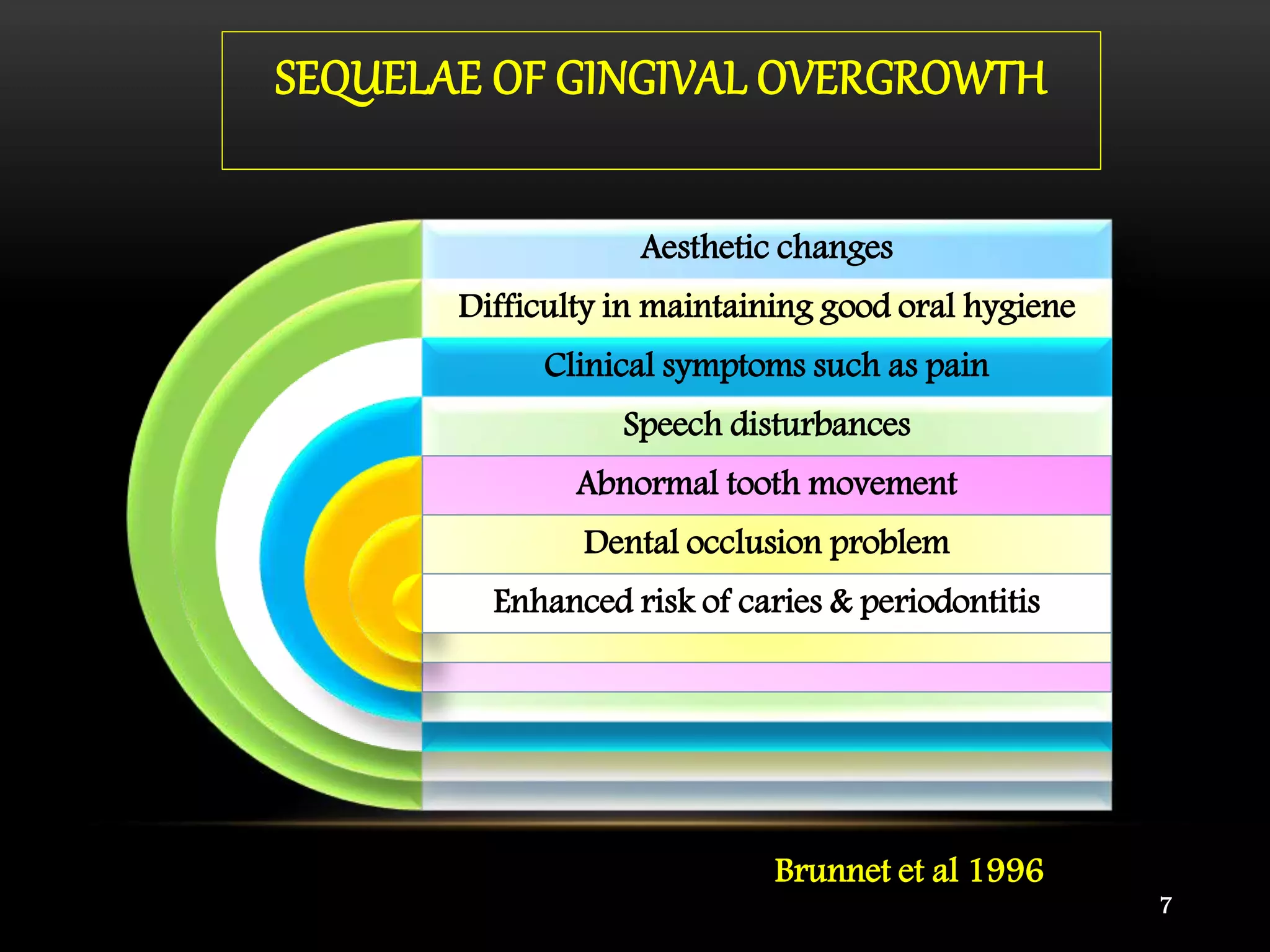 SEQUELAE OF GINGIVAL OVERGROWTH

Aesthetic changes

Difficulty in maintaining good oral hygiene

Clinical symptoms such as pain

Speech disturbances

Abnormal tooth movement

Dental occlusion problem

Enhanced risk of caries & periodontitis

Brunnet et al 1996

7